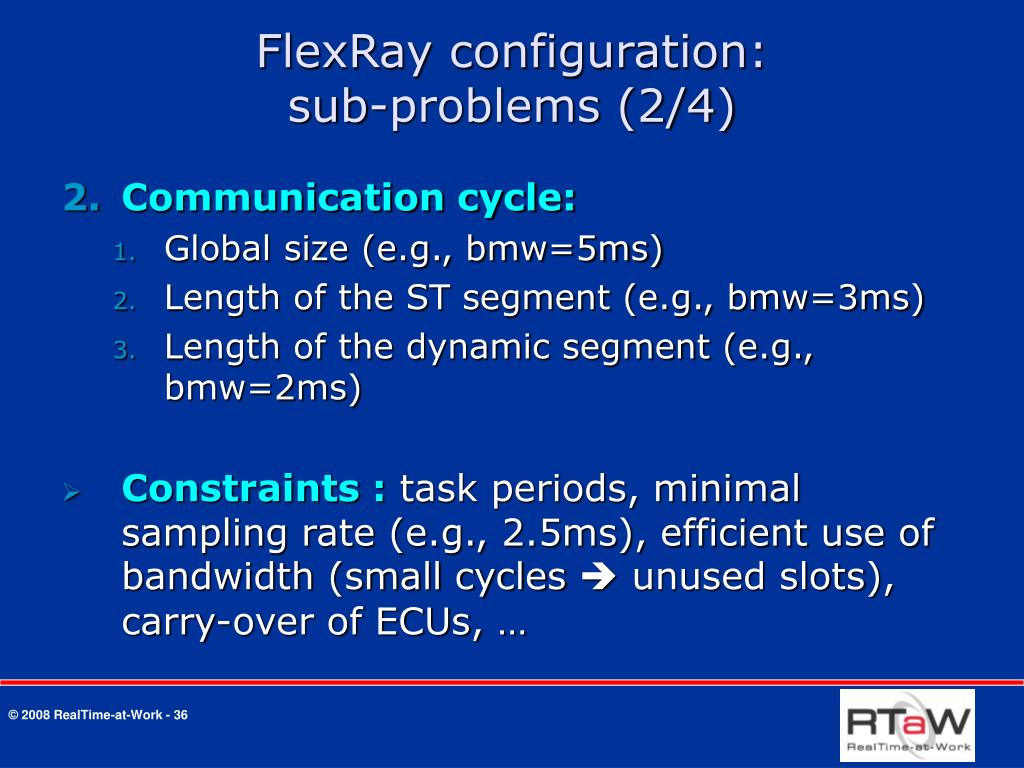 FlexRay configuration:
sub-problems (2/4)

2. Communication cycle:
1. Global size (e.g., bmw=5ms)
2. Length of the ST segment (e.g., bmw=3ms)
3. Length of the dynamic segment (e.g., bmw=2ms)

➢ Constraints : task periods, minimal sampling rate (e.g., 2.5ms), efficient use of bandwidth (small cycles ➔ unused slots), carry-over of ECUs, …

© 2008 RealTime-at-Work - 36

RTaW
RealTime-at-Work